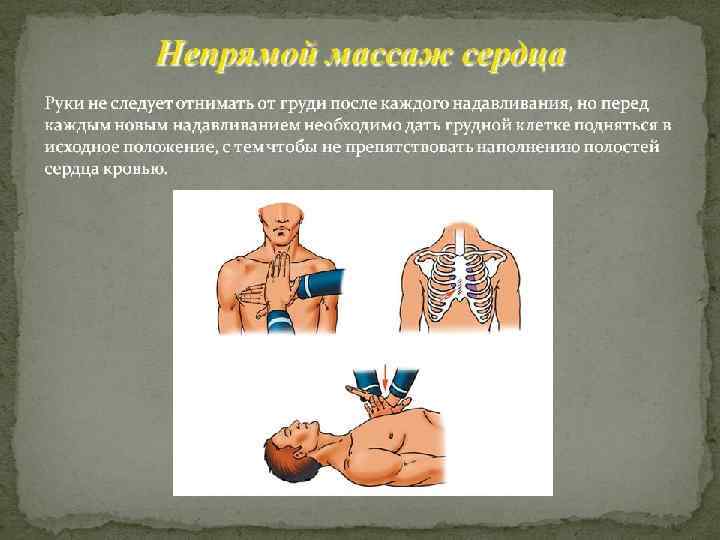 Непрямой массаж сердца

Руки не следует отнимать от груди после каждого надавливания, но перед каждым новым надавливанием необходимо дать грудной клетке подняться в исходное положение, с тем чтобы не препятствовать наполнению полостей сердца кровью.